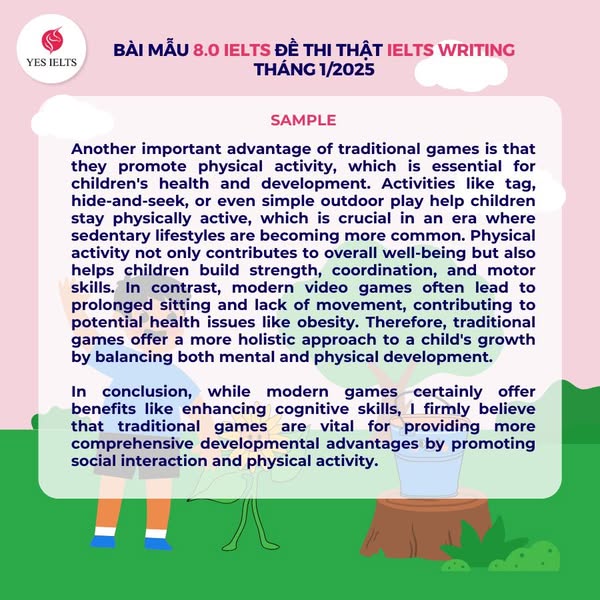 YES IELTS

BÀI MẪU 8.0 IELTS ĐỀ THI THẬT IELTS WRITING THÁNG 1/2025

SAMPLE

Another important advantage of traditional games is that they promote physical activity, which is essential for children's health and development. Activities like tag, hide-and-seek, or even simple outdoor play help children stay physically active, which is crucial in an era where sedentary lifestyles are becoming more common. Physical activity not only contributes to overall well-being but also helps children build strength, coordination, and motor skills. In contrast, modern video games often lead to prolonged sitting and lack of movement, contributing to potential health issues like obesity. Therefore, traditional games offer a more holistic approach to a child's growth by balancing both mental and physical development.

In conclusion, while modern games certainly offer benefits like enhancing cognitive skills, I firmly believe that traditional games are vital for providing more comprehensive developmental advantages by promoting social interaction and physical activity.